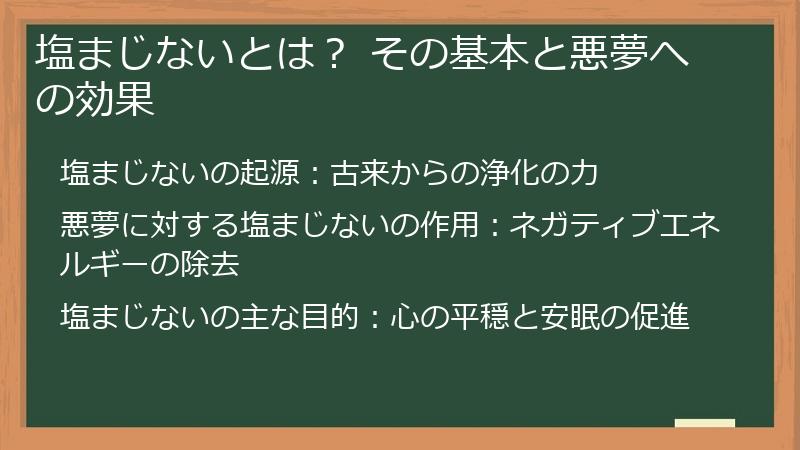 塩まじないとは？ その基本と悪夢への効果

塩まじないの起源：古来からの浄化の力

悪夢に対する塩まじないの作用：ネガティブエネルギーの除去

塩まじないの主な目的：心の平穏と安眠の促進